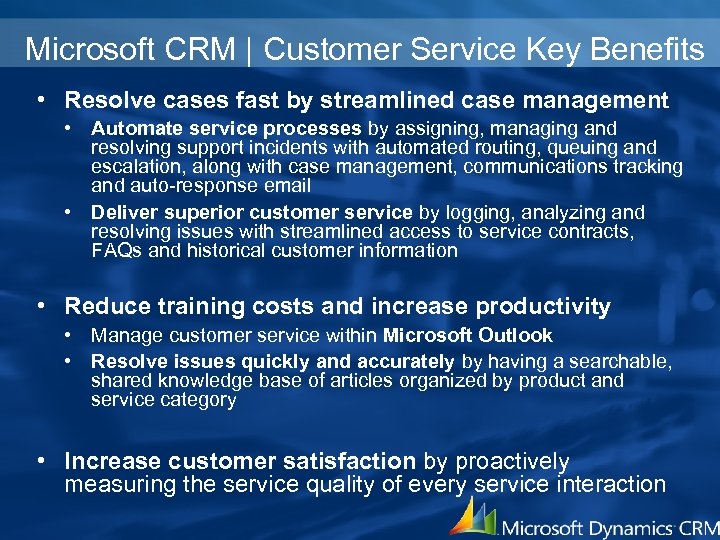 Microsoft CRM | Customer Service Key Benefits

• Resolve cases fast by streamlined case management
 • Automate service processes by assigning, managing and resolving support incidents with automated routing, queuing and escalation, along with case management, communications tracking and auto-response email
 • Deliver superior customer service by logging, analyzing and resolving issues with streamlined access to service contracts, FAQs and historical customer information

• Reduce training costs and increase productivity
 • Manage customer service within Microsoft Outlook
 • Resolve issues quickly and accurately by having a searchable, shared knowledge base of articles organized by product and service category

• Increase customer satisfaction by proactively measuring the service quality of every service interaction

Microsoft Dynamics CRM